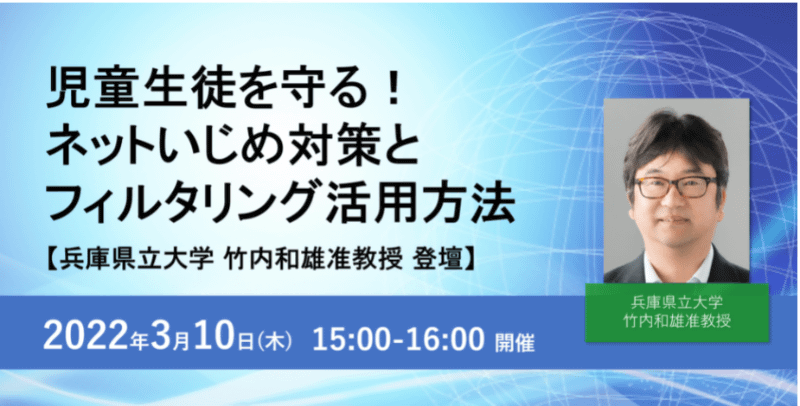 児童生徒を守る！
ネットいじめ対策と
フィルタリング活用方法

【兵庫県立大学 竹内和雄准教授 登壇】

兵庫県立大学
竹内和雄准教授

2022年3月10日(木) 15:00-16:00 開催